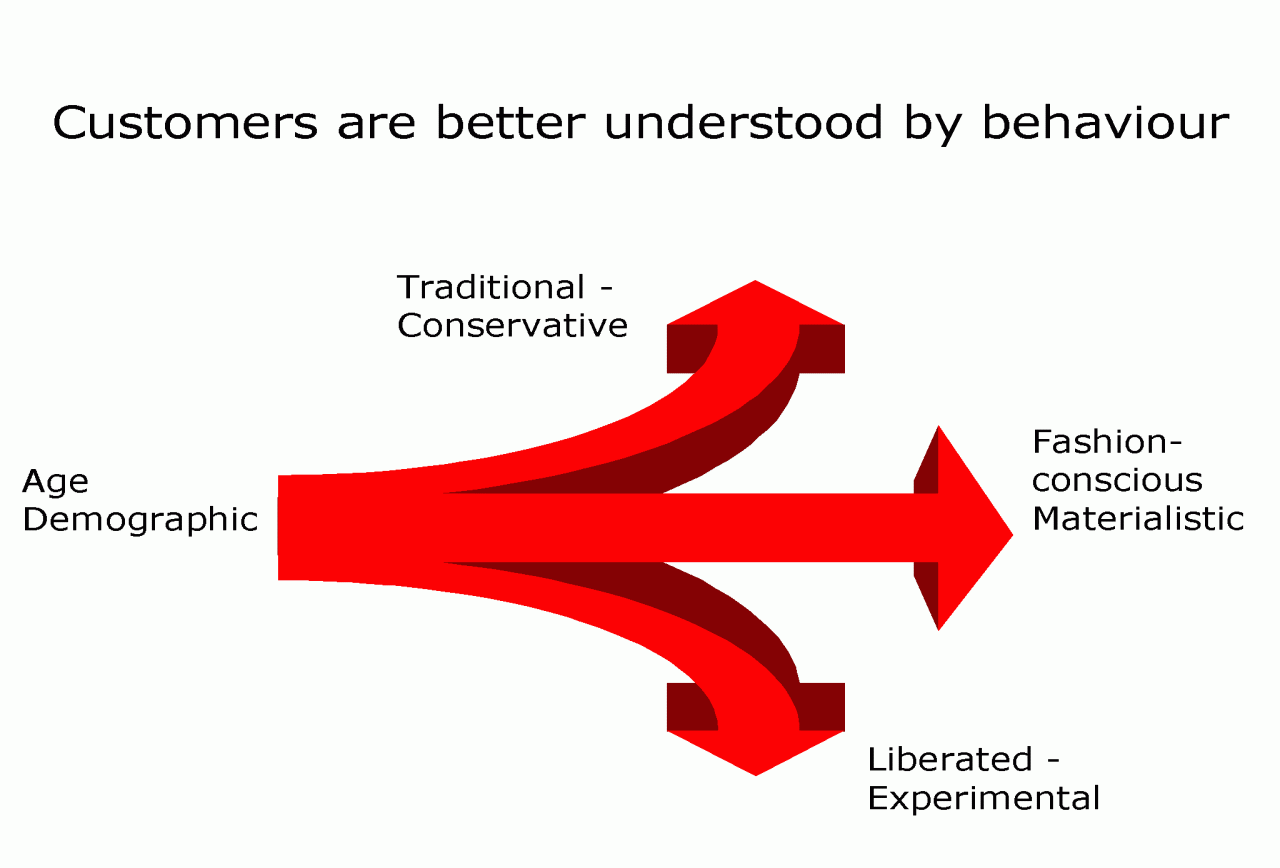 Customers are better understood by behaviour

Traditional - Conservative

Age Demographic

Fashion-conscious Materialistic

Liberated - Experimental